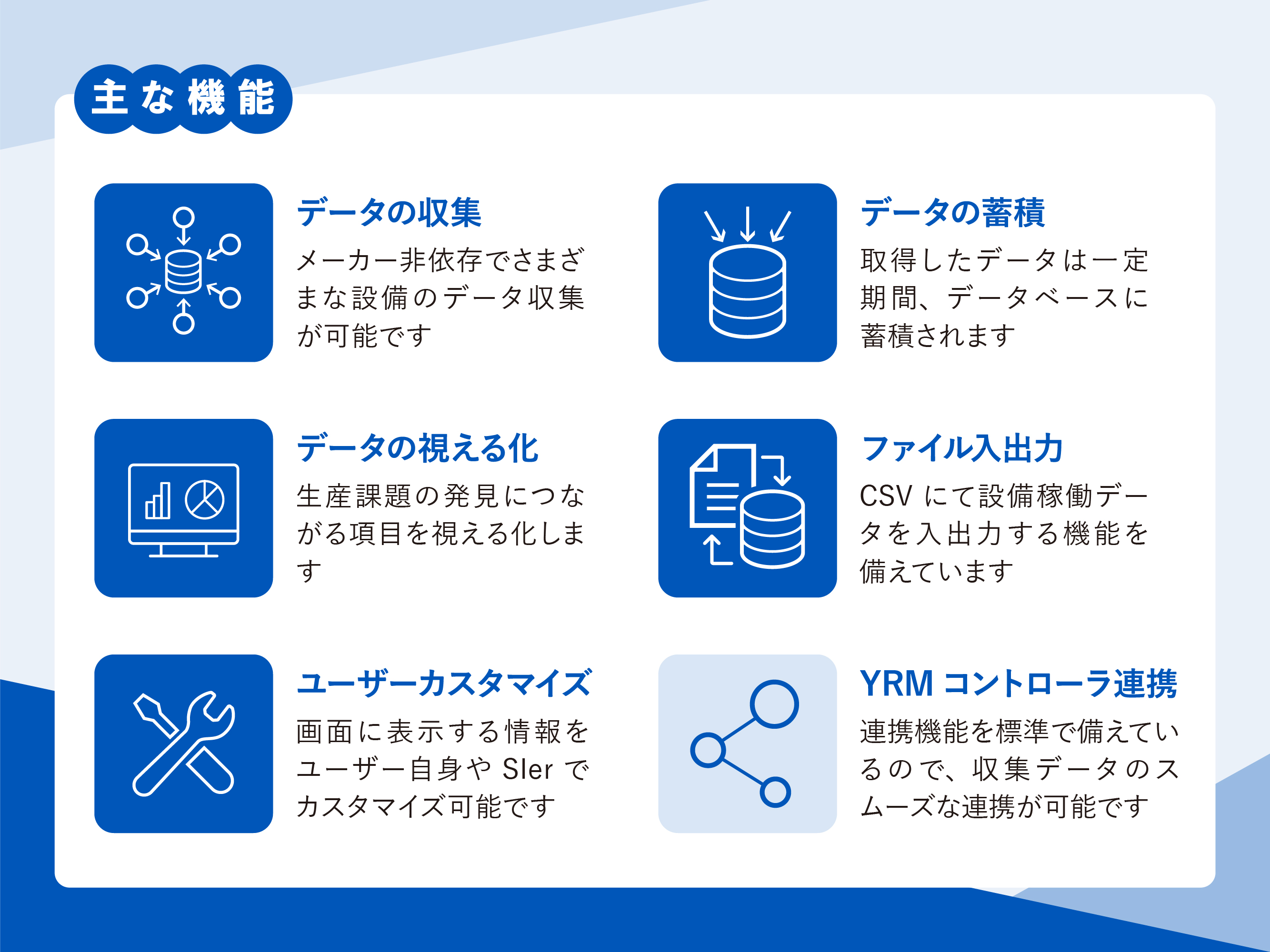 主な機能

データの収集
メーカー非依存でさまざまな設備のデータ収集が可能です

データの蓄積
取得したデータは一定期間、データベースに蓄積されます

データの視える化
生産課題の発見につながる項目を視える化します

ファイル入出力
CSV にて設備稼働データを入出力する機能を備えています

ユーザーカスタマイズ
画面に表示する情報をユーザー自身や SIer でカスタマイズ可能です

YRM コントローラ連携
連携機能を標準で備えているので、収集データのスムーズな連携が可能です